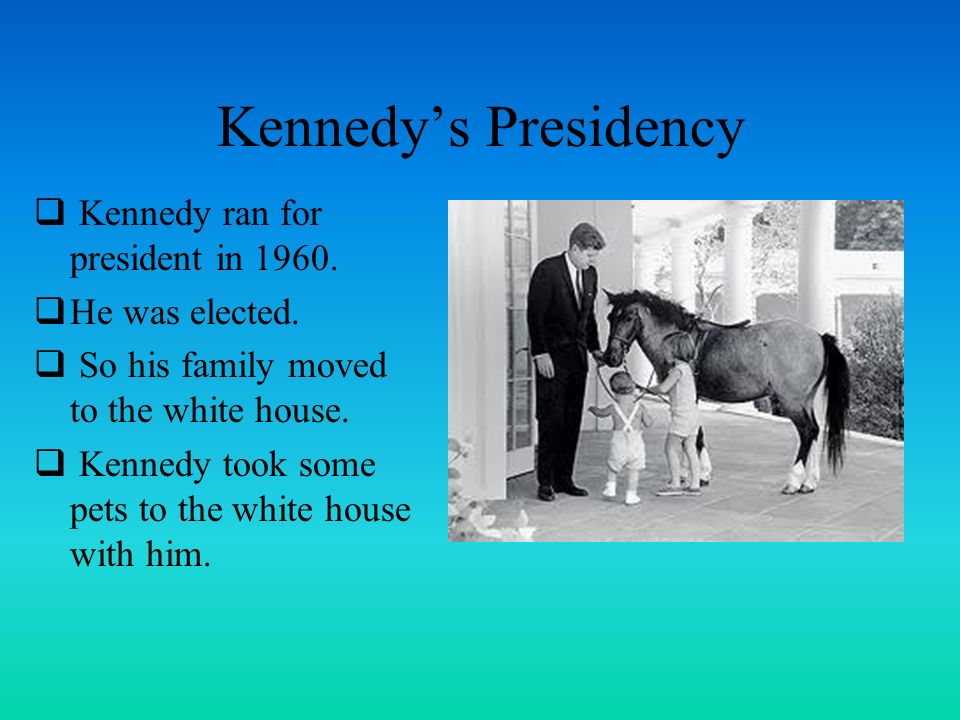 Kennedy’s Presidency

❑ Kennedy ran for president in 1960.

❑ He was elected.

❑ So his family moved to the white house.

❑ Kennedy took some pets to the white house with him.